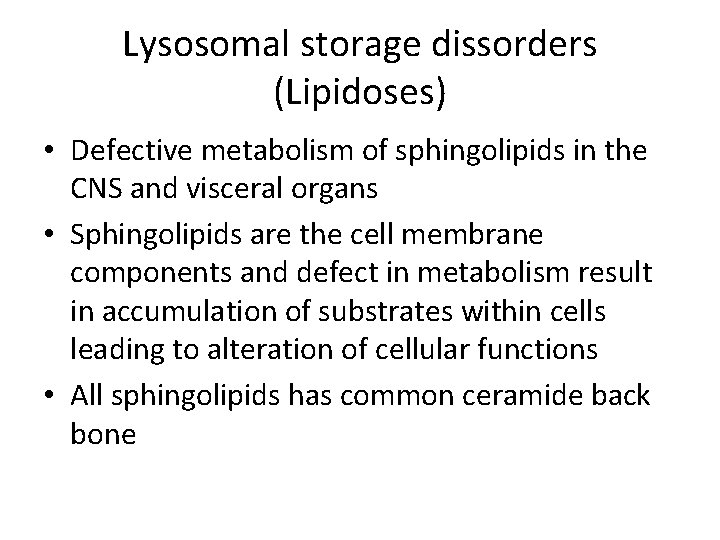 Lysosomal storage dissorders (Lipidoses)

• Defective metabolism of sphingolipids in the CNS and visceral organs
• Sphingolipids are the cell membrane components and defect in metabolism result in accumulation of substrates within cells leading to alteration of cellular functions
• All sphingolipids has common ceramide back bone